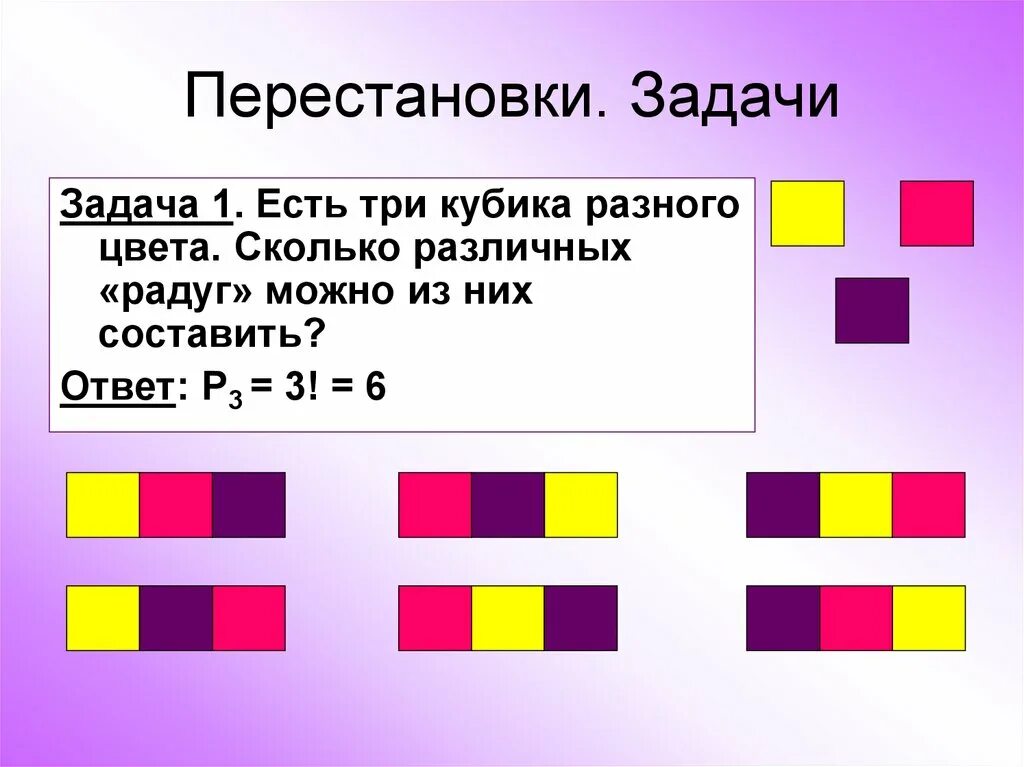 Перестановки. Задачи

Задача 1. Есть три кубика разного цвета. Сколько различных «радуг» можно из них составить?

Ответ: $P_3 = 3! = 6$